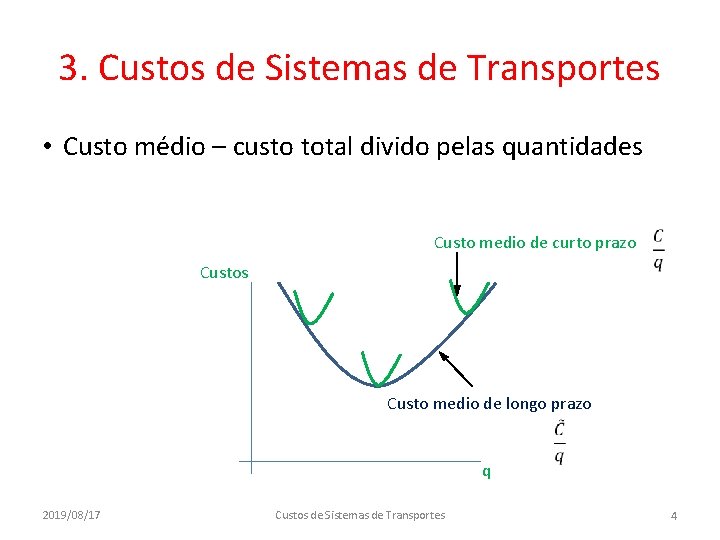 3. Custos de Sistemas de Transportes

• Custo médio – custo total divido pelas quantidades

Custo medio de curto prazo $\frac{C}{q}$

Custos

Custo medio de longo prazo $\frac{\tilde{C}}{q}$

q

2019/08/17

Custos de Sistemas de Transportes

4